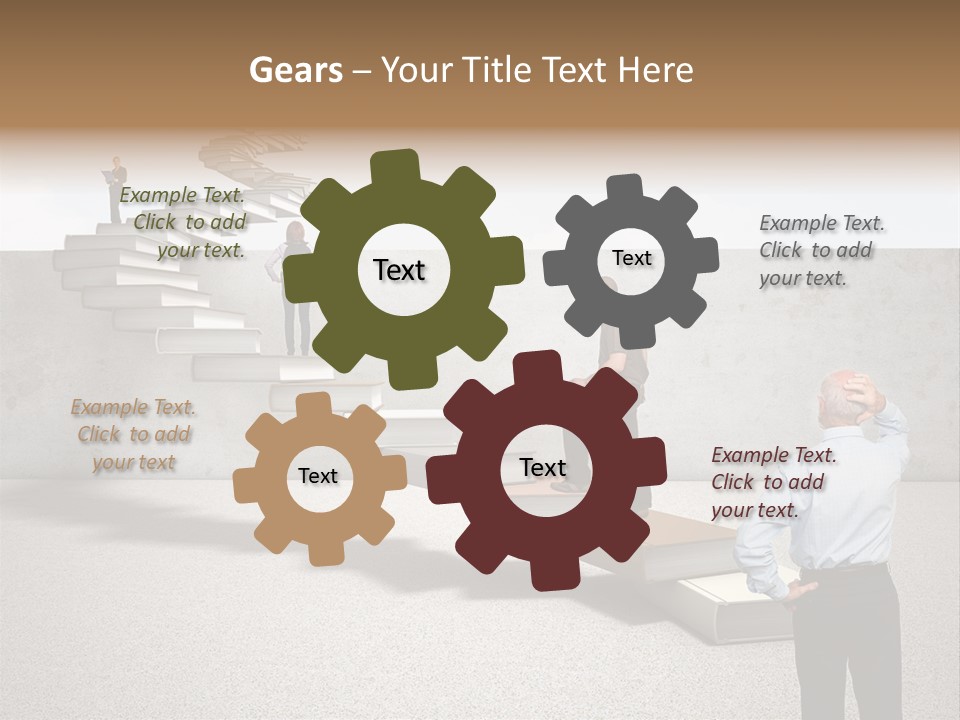 Gears – Your Title Text Here

Example Text. Click to add your text.

Text

Text

Example Text. Click to add your text.

Example Text. Click to add your text

Text

Text

Example Text. Click to add your text.